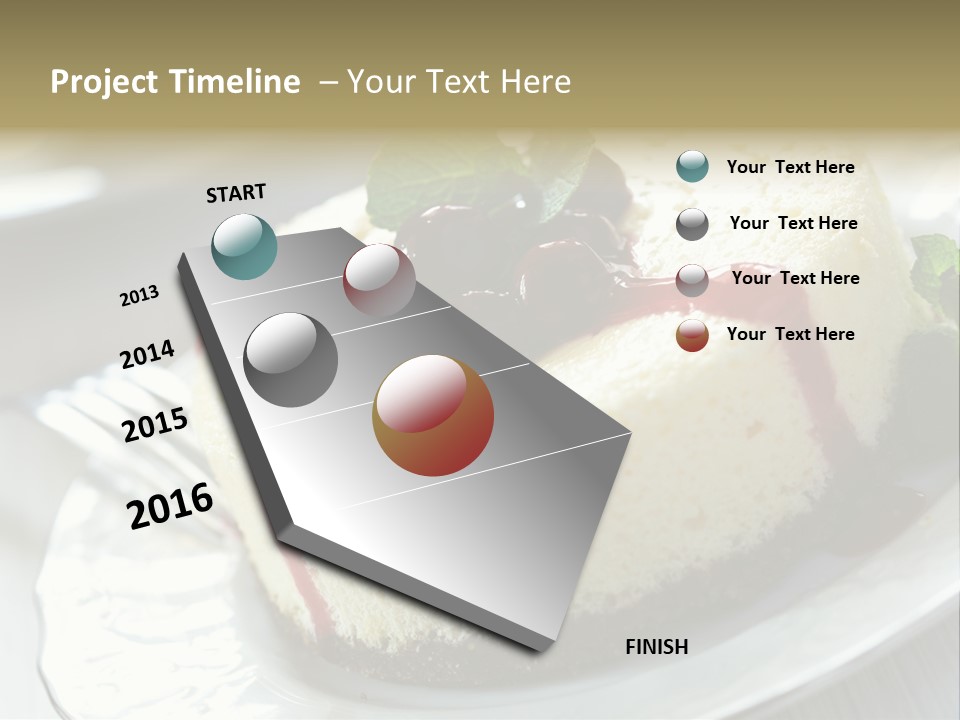 Project Timeline – Your Text Here

START

2013

2014

2015

2016

FINISH

Your Text Here

Your Text Here

Your Text Here

Your Text Here